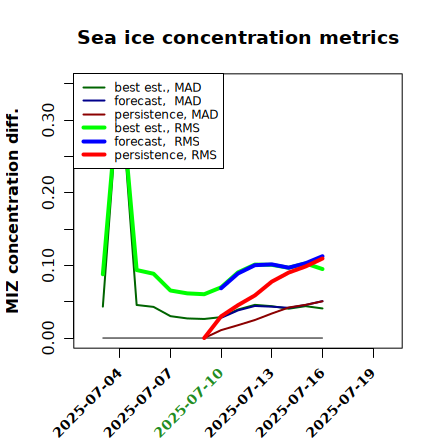 Sea ice concentration metrics

best est., MAD
forecast, MAD
persistence, MAD
best est., RMS
forecast, RMS
persistence, RMS

MIZ concentration diff.

0.00
0.10
0.20
0.30

2025-07-04
2025-07-07
2025-07-10
2025-07-13
2025-07-16
2025-07-19